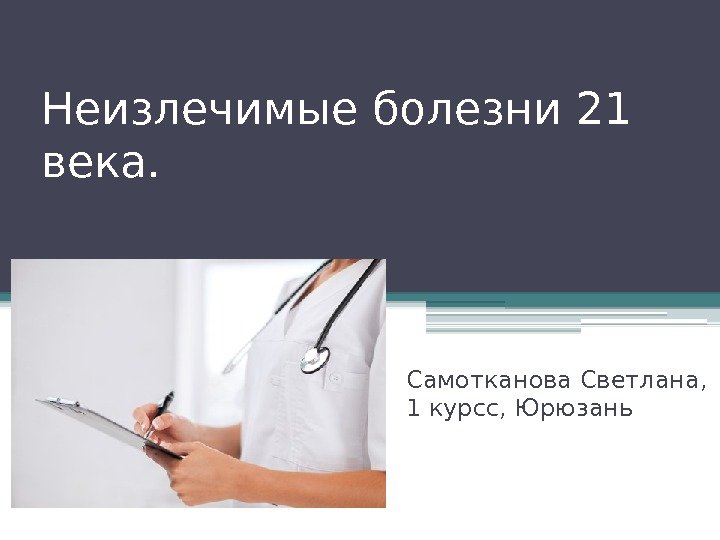 Неизлечимые болезни 21 века.

Самотканова Светлана, 1 курсс, Юрюзань